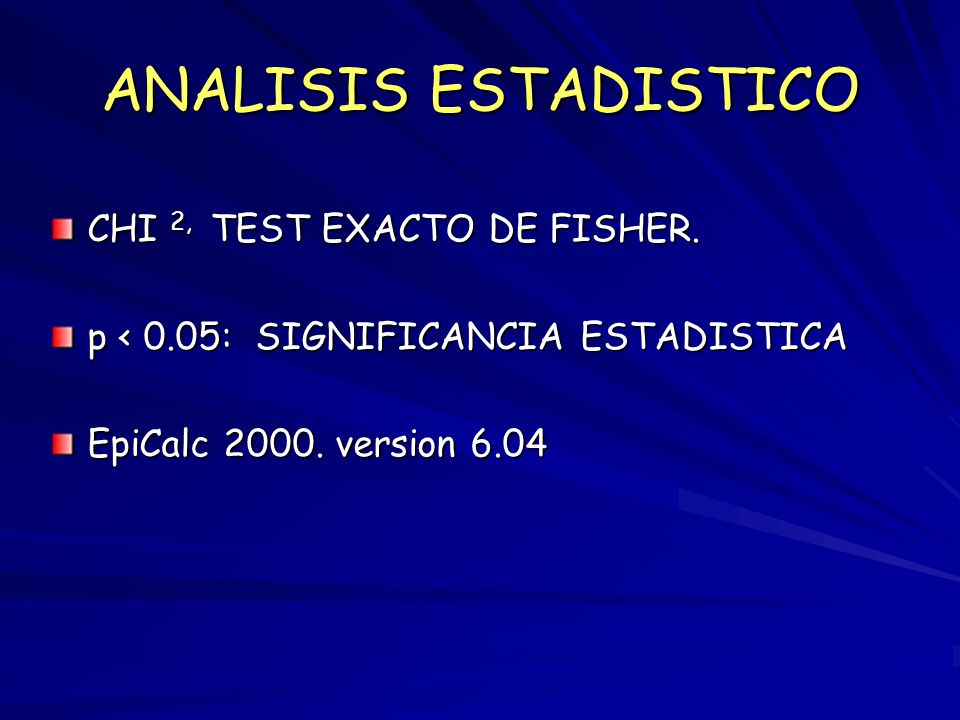 ANALISIS ESTADISTICO

CHI $^{2,}$ TEST EXACTO DE FISHER.

p < 0.05: SIGNIFICANCIA ESTADISTICA

EpiCalc 2000. version 6.04